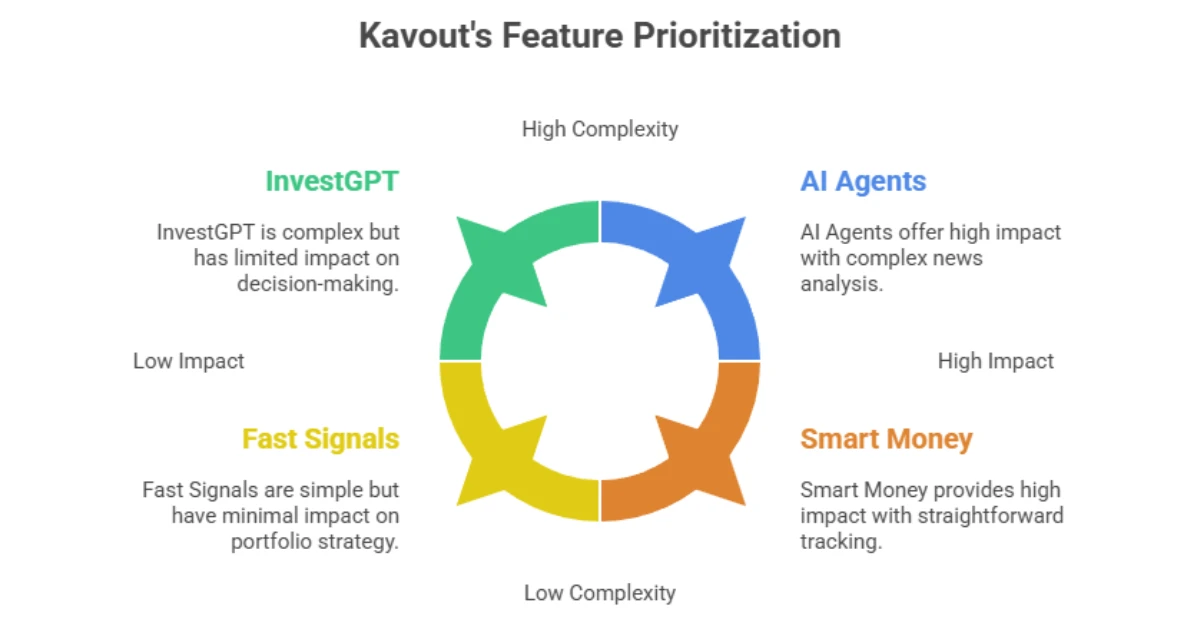 Kavout's Feature Prioritization

High Complexity

InvestGPT

InvestGPT is complex but has limited impact on decision-making.

AI Agents

AI Agents offer high impact with complex news analysis.

Low Impact

High Impact

Fast Signals

Fast Signals are simple but have minimal impact on portfolio strategy.

Smart Money

Smart Money provides high impact with straightforward tracking.

Low Complexity